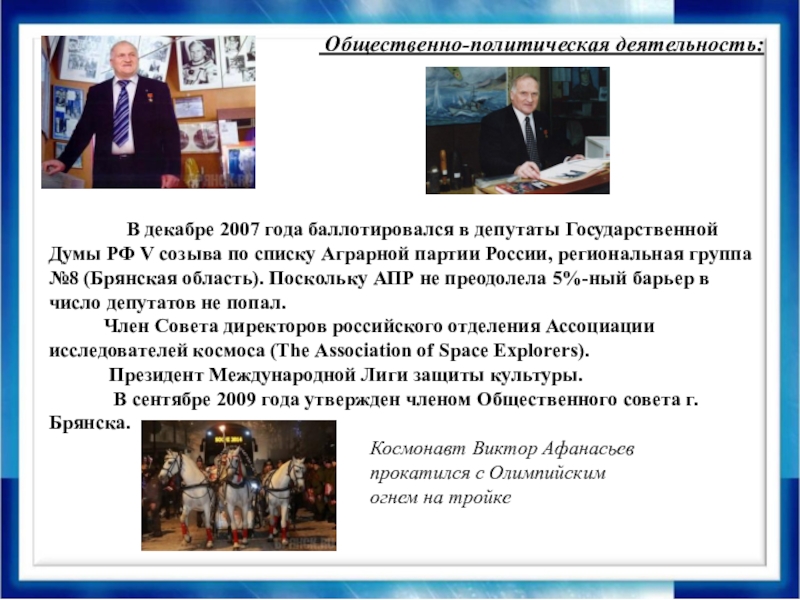 Общественно-политическая деятельность:

В декабре 2007 года баллотировался в депутаты Государственной Думы РФ V созыва по списку Аграрной партии России, региональная группа №8 (Брянская область). Поскольку АПР не преодолела 5%-ный барьер в число депутатов не попал.

Член Совета директоров российского отделения Ассоциации исследователей космоса (The Association of Space Explorers).

Президент Международной Лиги защиты культуры.

В сентябре 2009 года утвержден членом Общественного совета г. Брянска.

Космонавт Виктор Афанасьев прокатился с Олимпийским огнем на тройке